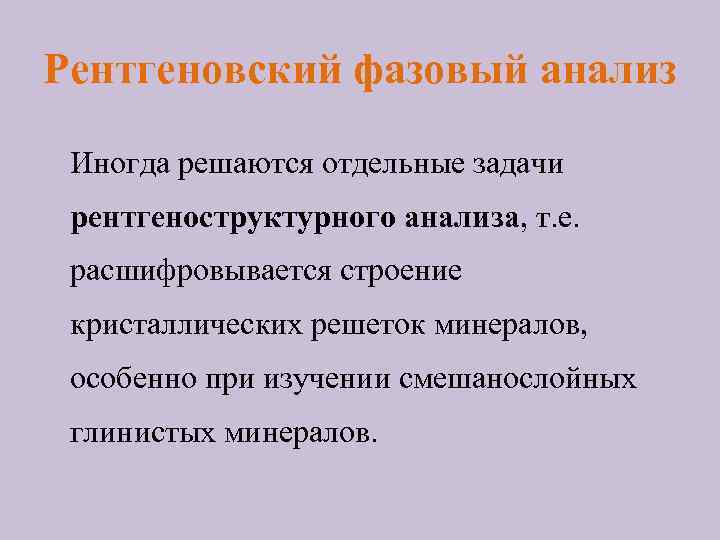 Рентгеновский фазовый анализ

Иногда решаются отдельные задачи рентгеноструктурного анализа, т.е. расшифровывается строение кристаллических решеток минералов, особенно при изучении смешанослойных глинистых минералов.